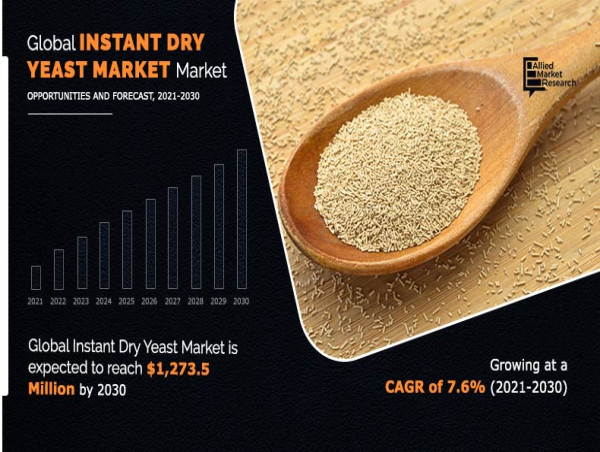 Global INSTANT DRY YEAST MARKET Market

OPPORTUNITIES AND FORECAST, 2021-2030

Allied Market Research

2021 2022 2023 2024 2025 2026 2027 2028 2029 2030

Global Instant Dry Yeast Market is expected to reach $1,273.5 Million by 2030

Growing at a CAGR of 7.6% (2021-2030)